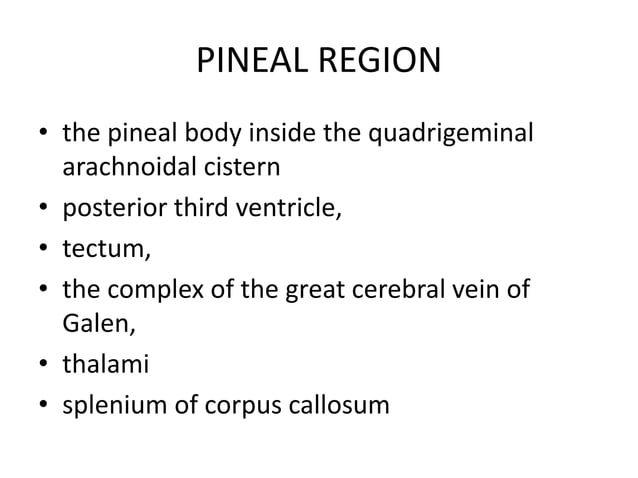 PINEAL REGION

• the pineal body inside the quadrigeminal arachnoidal cistern
• posterior third ventricle,
• tectum,
• the complex of the great cerebral vein of Galen,
• thalami
• splenium of corpus callosum